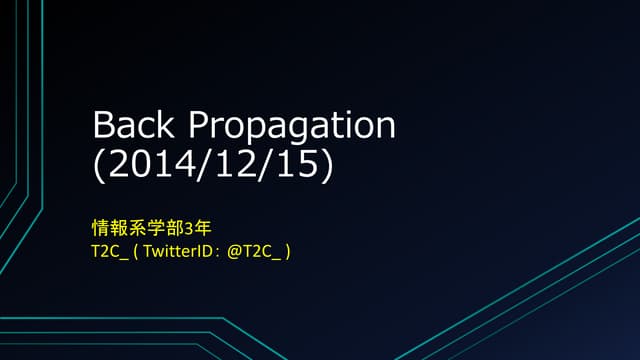 Back Propagation
(2014/12/15)

情報系学部3年
T2C_ ( TwitterID：@T2C_ )